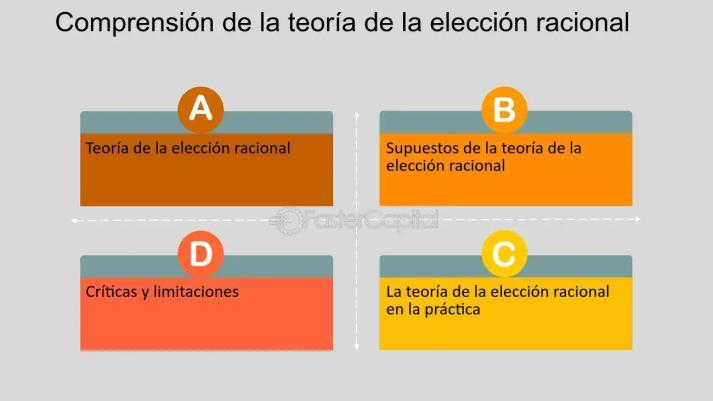 Comprensión de la teoría de la elección racional

A
Teoría de la elección racional

B
Supuestos de la teoría de la elección racional

FasterCapital

D
Críticas y limitaciones

C
La teoría de la elección racional en la práctica